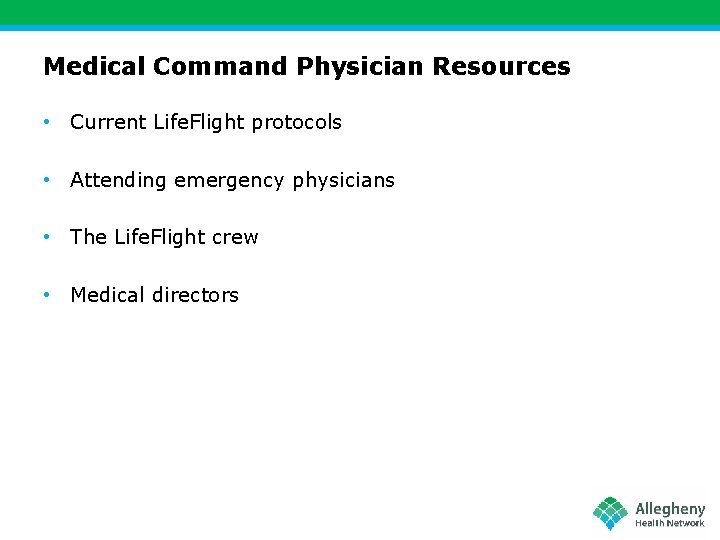 Medical Command Physician Resources

• Current LifeFlight protocols

• Attending emergency physicians

• The LifeFlight crew

• Medical directors

Allegheny
Health Network